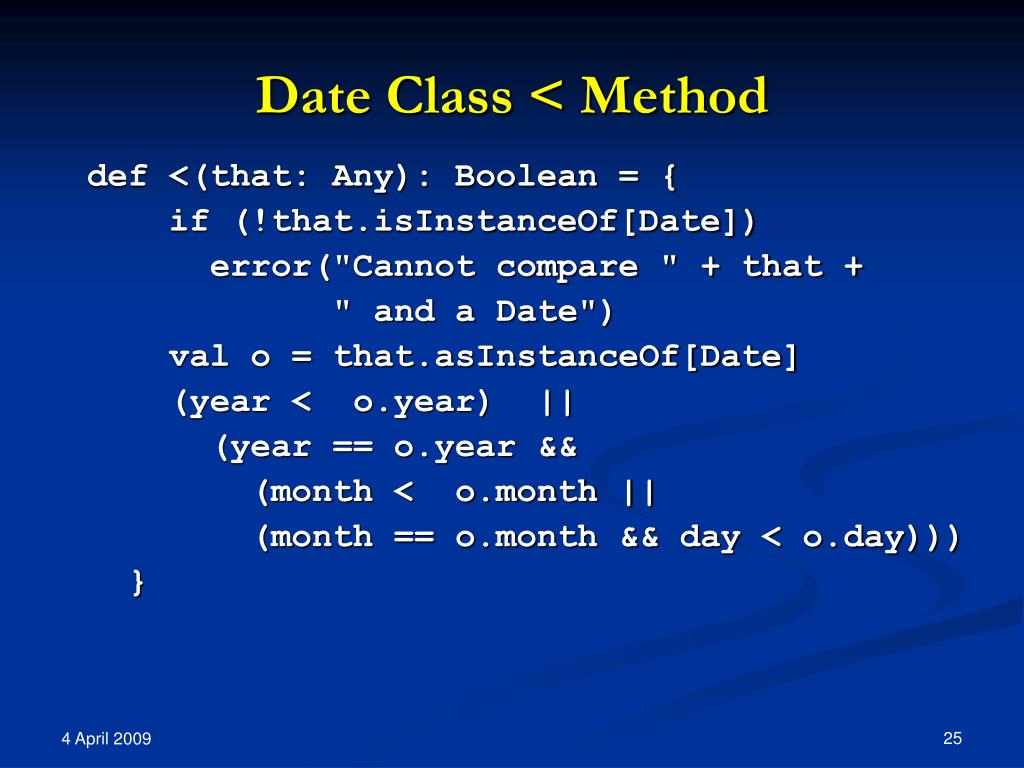 Date Class < Method

def <(that: Any): Boolean = {
    if (!that.isInstanceOf[Date])
      error("Cannot compare " + that +
            " and a Date")
    val o = that.asInstanceOf[Date]
    (year <  o.year)  ||
      (year == o.year &&
        (month <  o.month ||
        (month == o.month && day < o.day)))
  }

4 April 2009

25